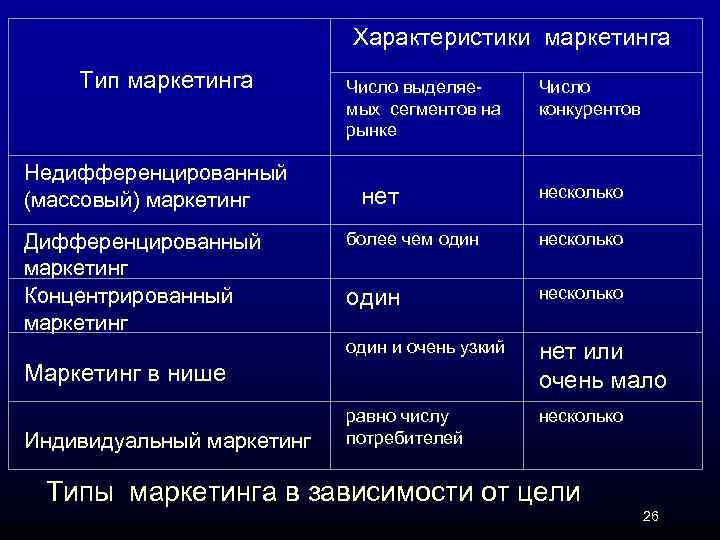 | Тип маркетинга | Характеристики маркетинга | |
|---|---|---|
| | Число выделяемых сегментов на рынке | Число конкурентов |
| Недифференцированный (массовый) маркетинг | нет | несколько |
| Дифференцированный маркетинг | более чем один | несколько |
| Концентрированный маркетинг | один | несколько |
| Маркетинг в нише | один и очень узкий | нет или очень мало |
| Индивидуальный маркетинг | равно числу потребителей | несколько |

Типы маркетинга в зависимости от цели

26